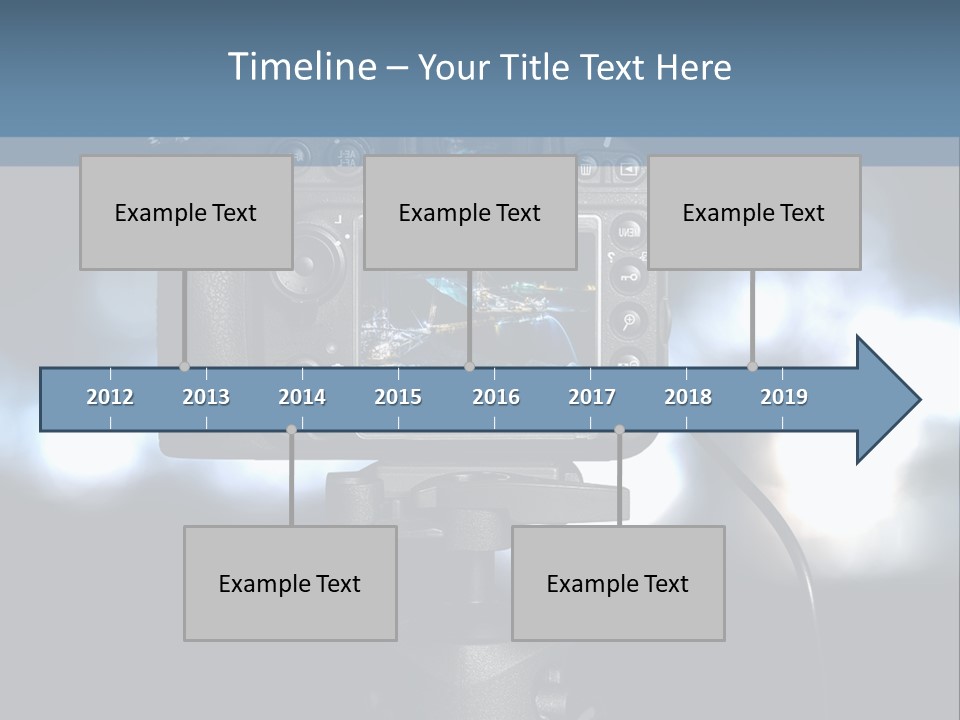 Timeline – Your Title Text Here

Example Text

Example Text

Example Text

2012 2013 2014 2015 2016 2017 2018 2019

Example Text

Example Text